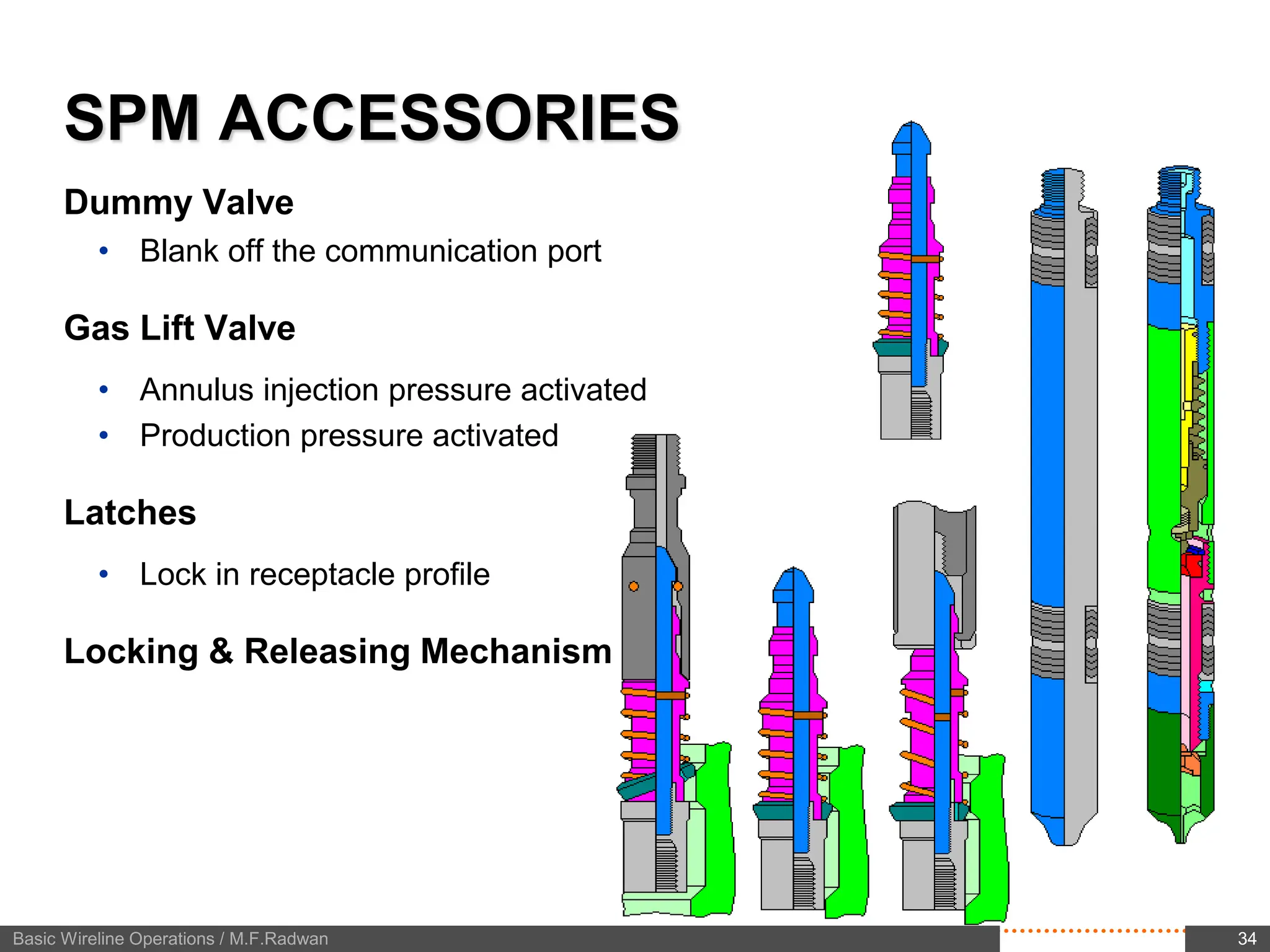 SPM ACCESSORIES

Dummy Valve

• Blank off the communication port

Gas Lift Valve

• Annulus injection pressure activated
• Production pressure activated

Latches

• Lock in receptacle profile

Locking & Releasing Mechanism

Basic Wireline Operations / M.F.Radwan

34